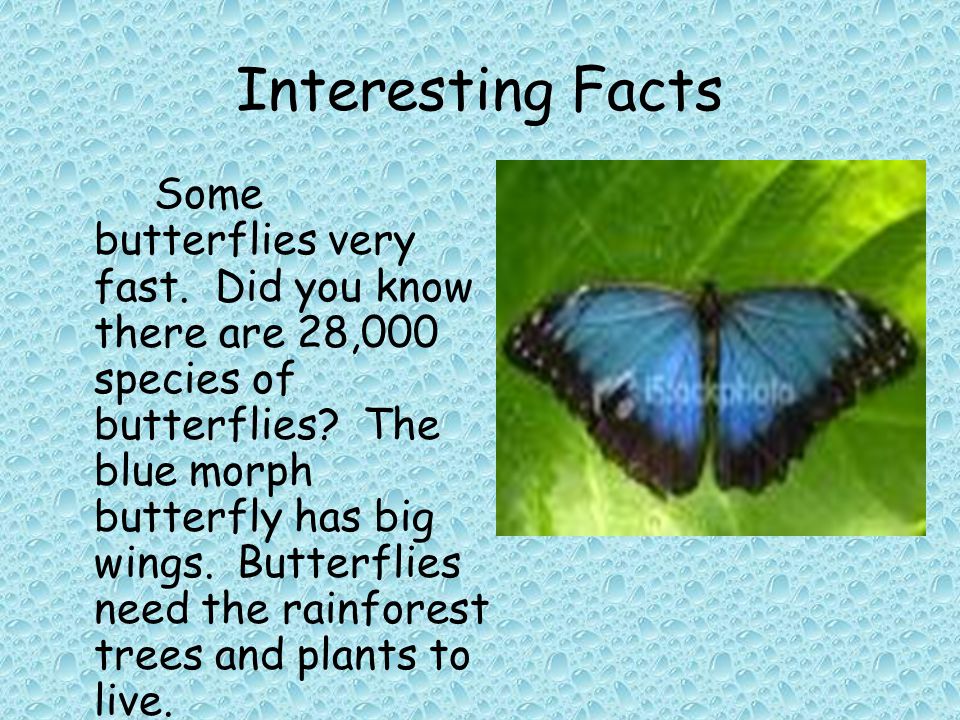 Interesting Facts

Some butterflies very fast. Did you know there are 28,000 species of butterflies? The blue morph butterfly has big wings. Butterflies need the rainforest trees and plants to live.

iStockphoto